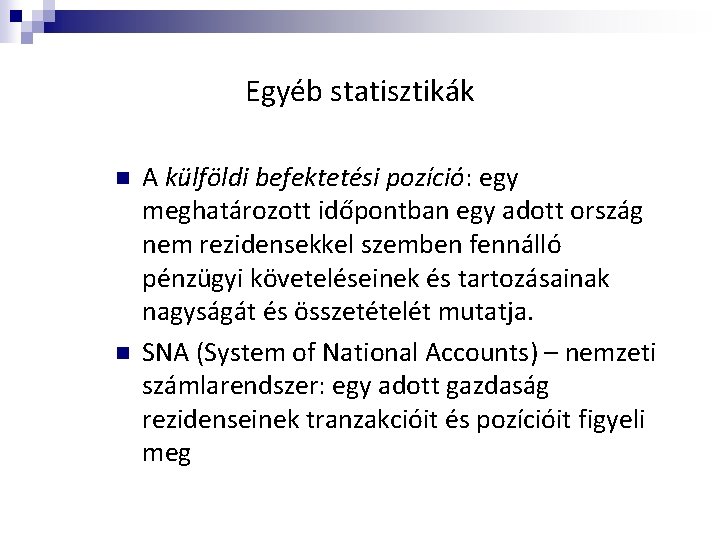 Egyéb statisztikák

A külföldi befektetési pozíció: egy meghatározott időpontban egy adott ország nem rezidensekkel szemben fennálló pénzügyi követeléseinek és tartozásainak nagyságát és összetételét mutatja.

SNA (System of National Accounts) – nemzeti számlarendszer: egy adott gazdaság rezidenseinek tranzakcióit és pozícióit figyeli meg